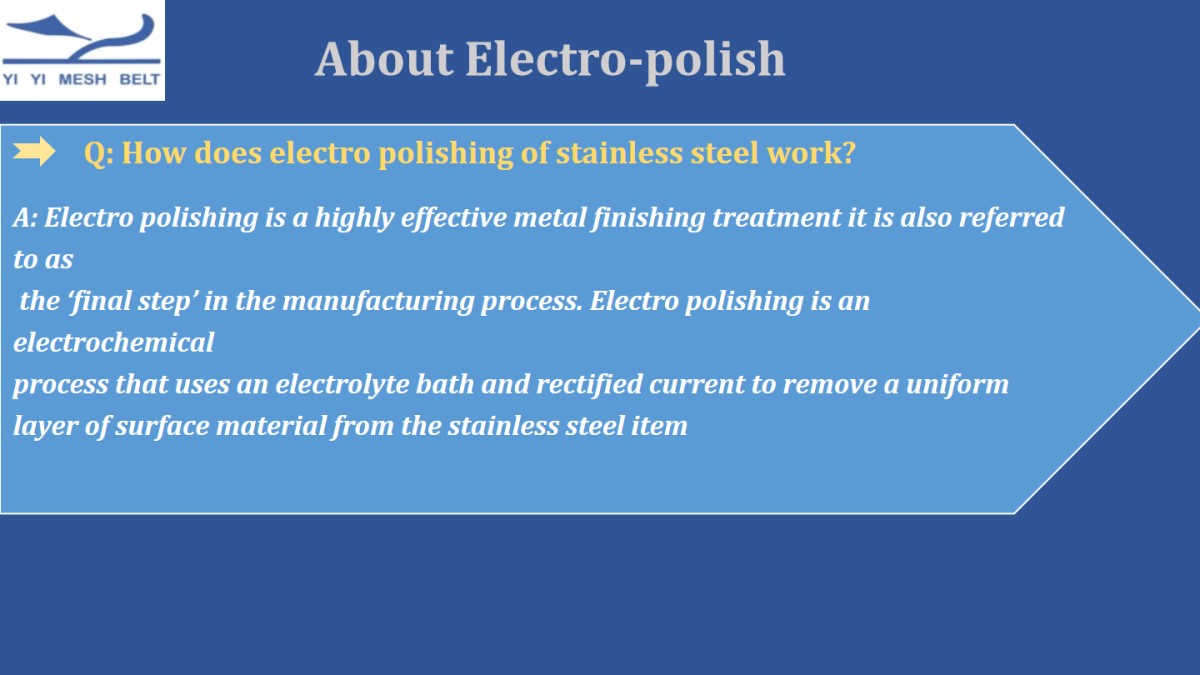 YI YI MESH BELT

About Electro-polish

Q: How does electro polishing of stainless steel work?

A: Electro polishing is a highly effective metal finishing treatment it is also referred to as the ‘final step’ in the manufacturing process. Electro polishing is an electrochemical process that uses an electrolyte bath and rectified current to remove a uniform layer of surface material from the stainless steel item